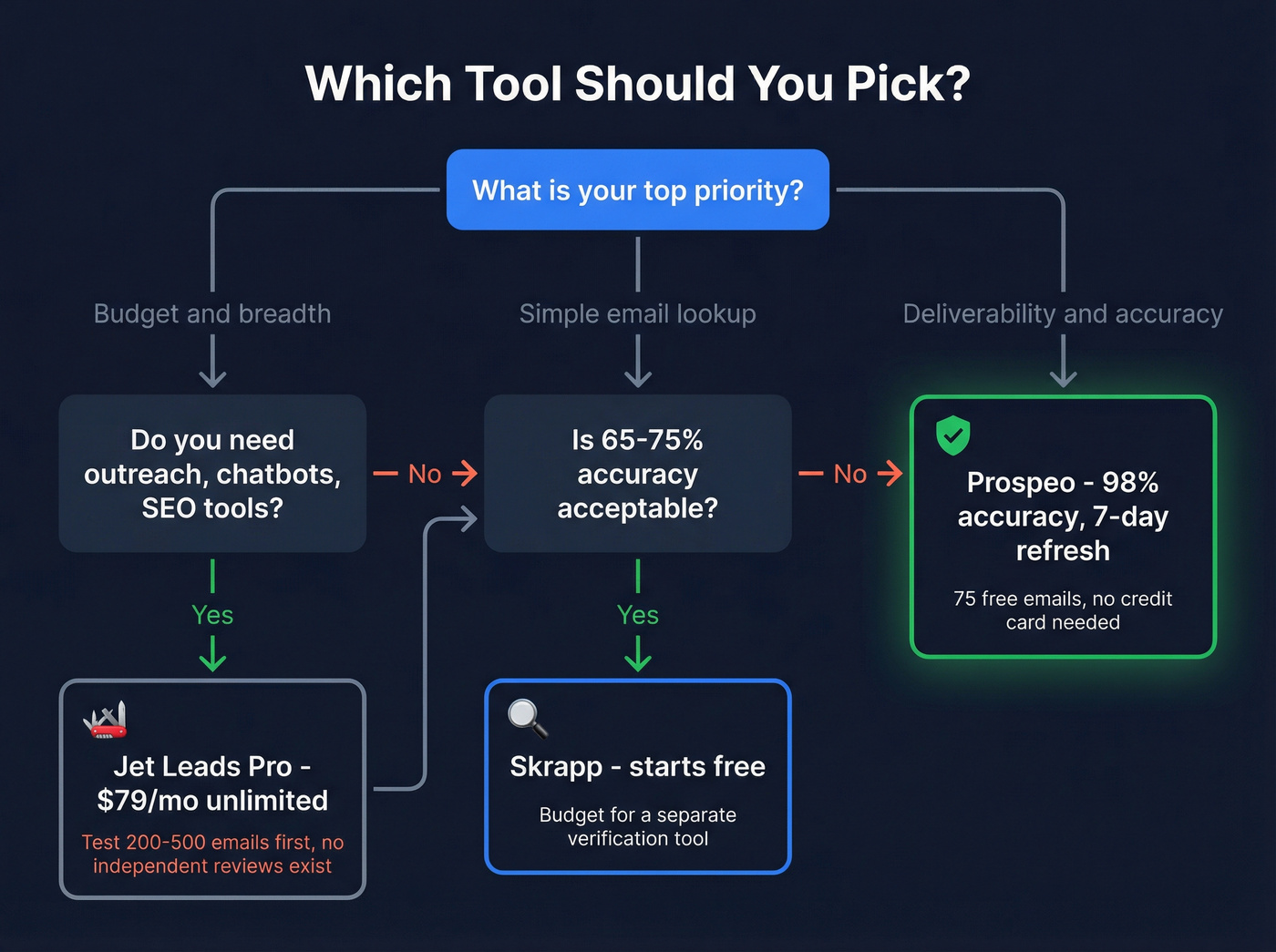 Which Tool Should You Pick?

What is your top priority?

Budget and breadth

Simple email lookup

Deliverability and accuracy

Do you need outreach, chatbots, SEO tools?

No

Is 65-75% accuracy acceptable?

No

Prospeo - 98% accuracy, 7-day refresh

75 free emails, no credit card needed

Yes

Yes

Jet Leads Pro - $79/mo unlimited

Test 200-500 emails first, no independent reviews exist

Skrapp - starts free

Budget for a separate verification tool